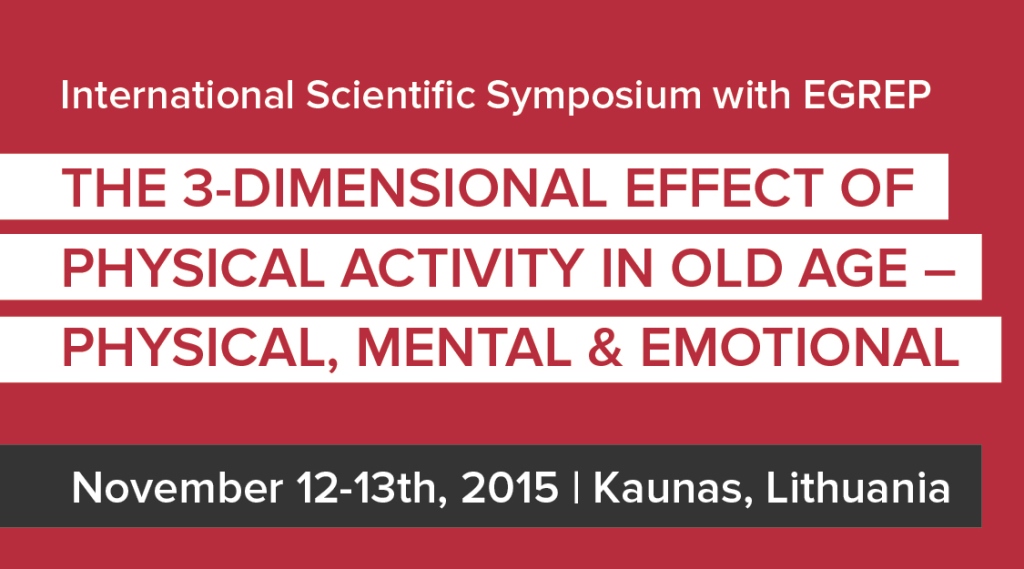 International Scientific Symposium with EGREP

THE 3-DIMENSIONAL EFFECT OF PHYSICAL ACTIVITY IN OLD AGE – PHYSICAL, MENTAL & EMOTIONAL

November 12-13th, 2015 | Kaunas, Lithuania